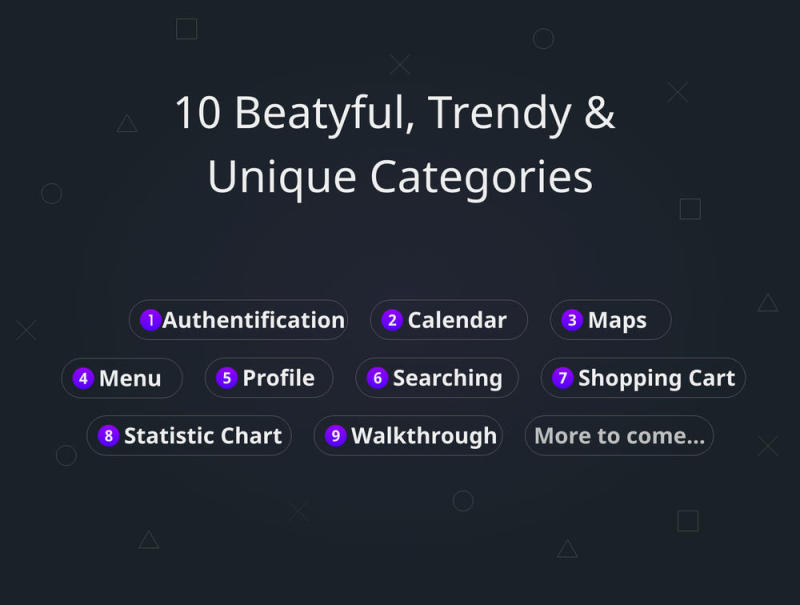 10 Beatyful, Trendy & Unique Categories

1 Authentification
2 Calendar
3 Maps
4 Menu
5 Profile
6 Searching
7 Shopping Cart
8 Statistic Chart
9 Walkthrough
More to come...